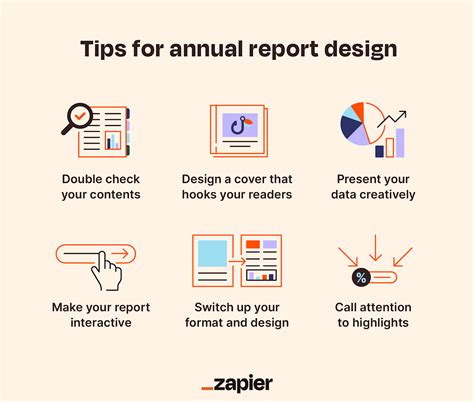 Tips for annual report design

Double check your contents

Design a cover that hooks your readers

Present your data creatively

Make your report interactive

Switch up your format and design

%

Call attention to highlights

_zapier